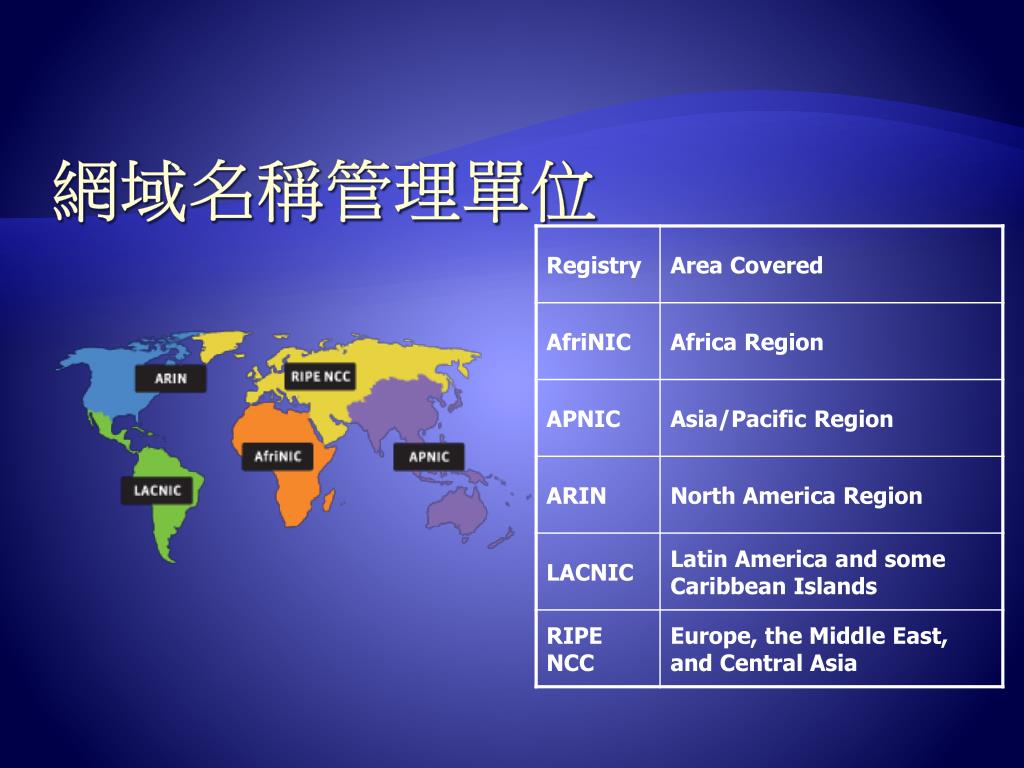 網域名稱管理單位

ARIN
RIPE NCC
AfriNIC
APNIC
LACNIC

| Registry | Area Covered |
|---|---|
| AfriNIC | Africa Region |
| APNIC | Asia/Pacific Region |
| ARIN | North America Region |
| LACNIC | Latin America and some Caribbean Islands |
| RIPE NCC | Europe, the Middle East, and Central Asia |